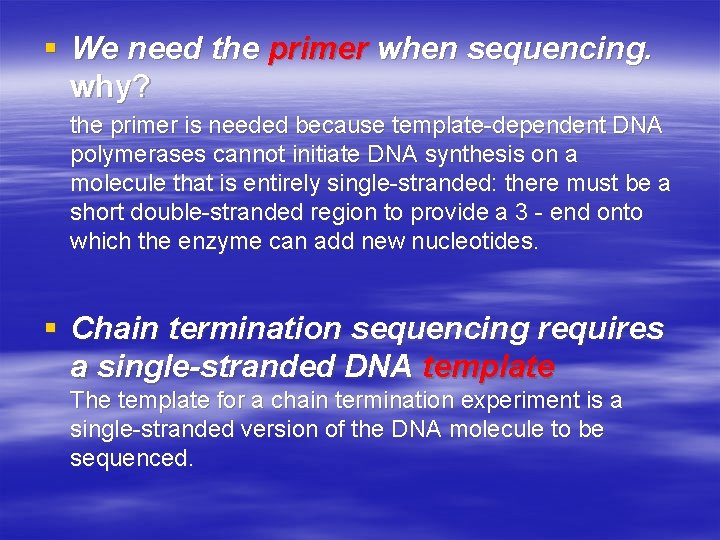 ▪ We need the primer when sequencing. why?

the primer is needed because template-dependent DNA polymerases cannot initiate DNA synthesis on a molecule that is entirely single-stranded: there must be a short double-stranded region to provide a 3 - end onto which the enzyme can add new nucleotides.

▪ Chain termination sequencing requires a single-stranded DNA template

The template for a chain termination experiment is a single-stranded version of the DNA molecule to be sequenced.